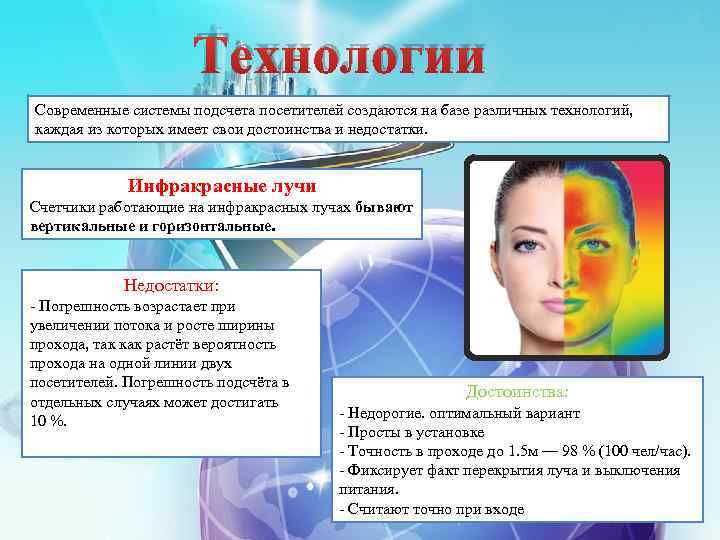 Технологии

Современные системы подсчета посетителей создаются на базе различных технологий, каждая из которых имеет свои достоинства и недостатки.

Инфракрасные лучи

Счетчики работающие на инфракрасных лучах бывают вертикальные и горизонтальные.

Недостатки:

- Погрешность возрастает при увеличении потока и росте ширины прохода, так как растёт вероятность прохода на одной линии двух посетителей. Погрешность подсчёта в отдельных случаях может достигать 10 %.

Достоинства:

- Недорогие. оптимальный вариант
- Просты в установке
- Точность в проходе до 1.5м — 98 % (100 чел/час).
- Фиксирует факт перекрытия луча и выключения питания.
- Считают точно при входе